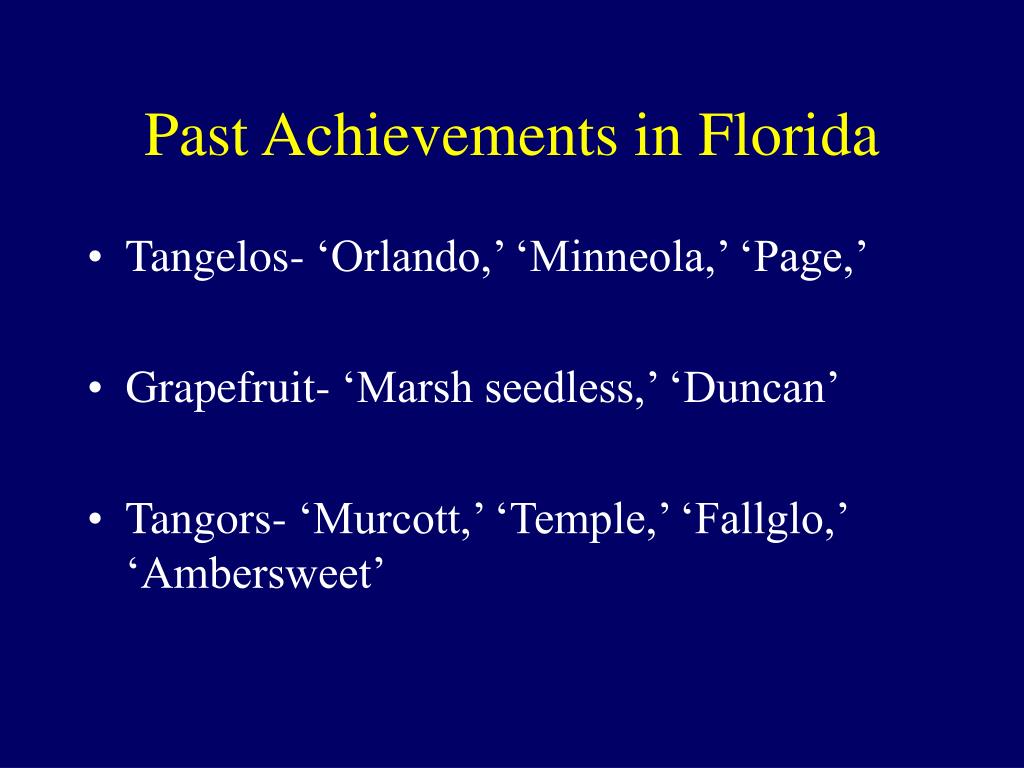 Past Achievements in Florida

• Tangelos- ‘Orlando,’ ‘Minneola,’ ‘Page,’

• Grapefruit- ‘Marsh seedless,’ ‘Duncan’

• Tangors- ‘Murcott,’ ‘Temple,’ ‘Fallglo,’ ‘Ambersweet’